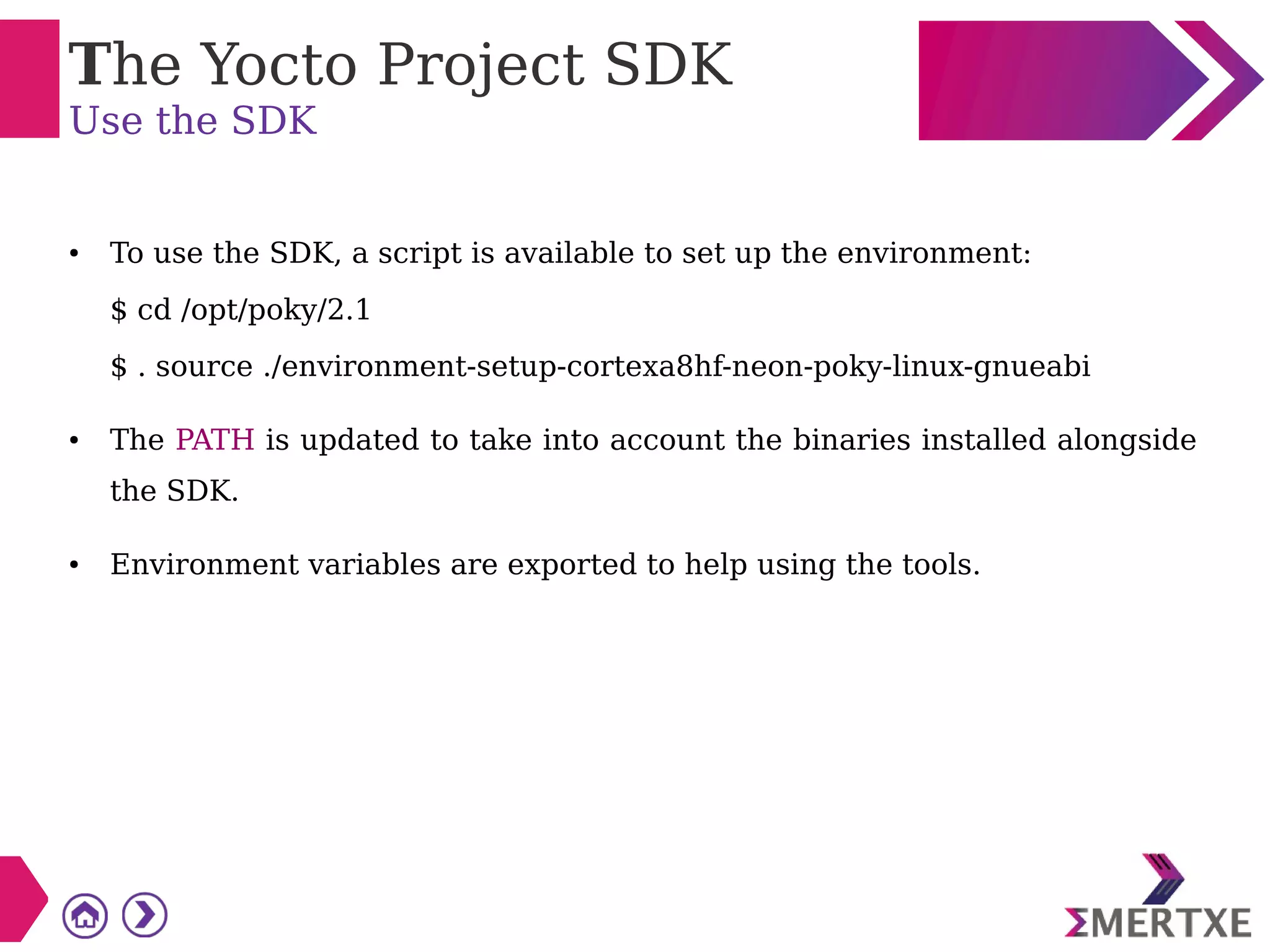 The Yocto Project SDK
Use the SDK

• To use the SDK, a script is available to set up the environment:

$ cd /opt/poky/2.1

$ . source ./environment-setup-cortexa8hf-neon-poky-linux-gnueabi

• The PATH is updated to take into account the binaries installed alongside the SDK.

• Environment variables are exported to help using the tools.

ΣMERTXE